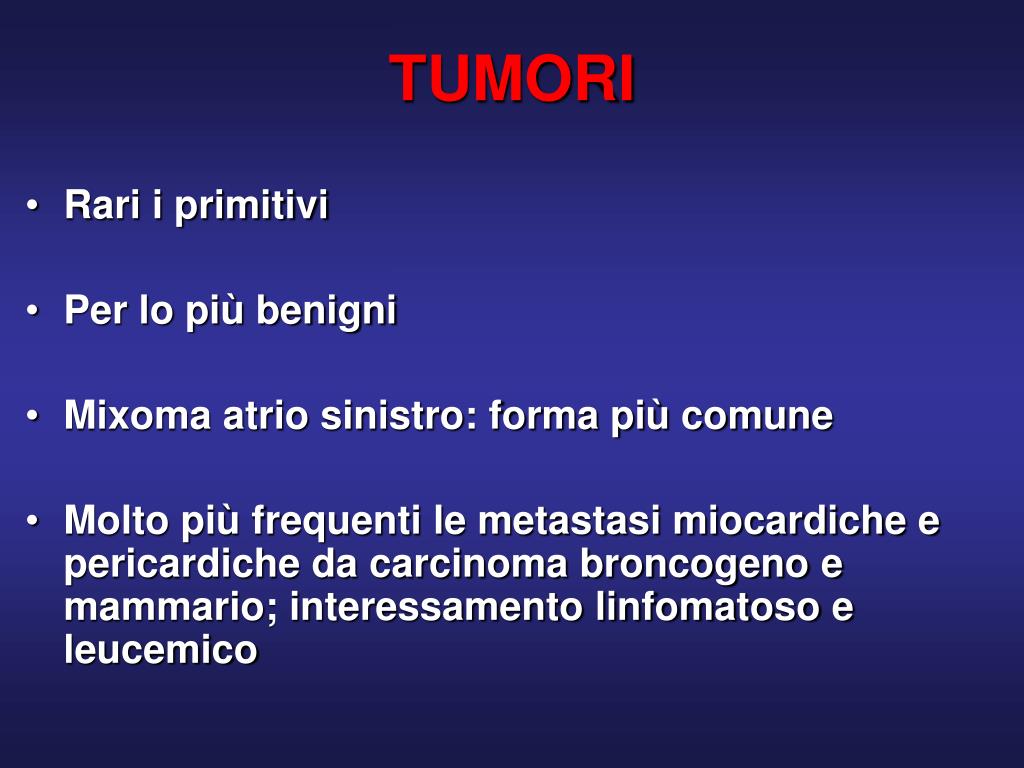 TUMORI

• Rari i primitivi

• Per lo più benigni

• Mixoma atrio sinistro: forma più comune

• Molto più frequenti le metastasi miocardiche e pericardiche da carcinoma broncogeno e mammario; interessamento linfomatoso e leucemico